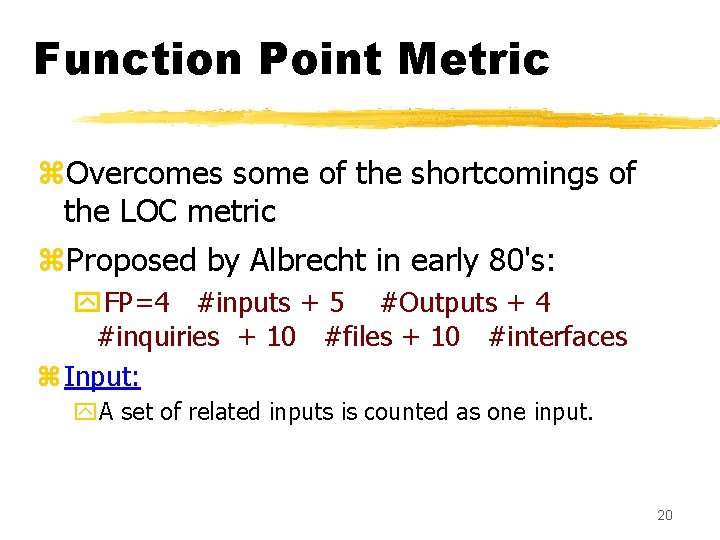 Function Point Metric

Overcomes some of the shortcomings of the LOC metric

Proposed by Albrecht in early 80's:

FP=4 #inputs + 5 #Outputs + 4 #inquiries + 10 #files + 10 #interfaces

Input:

A set of related inputs is counted as one input.

20